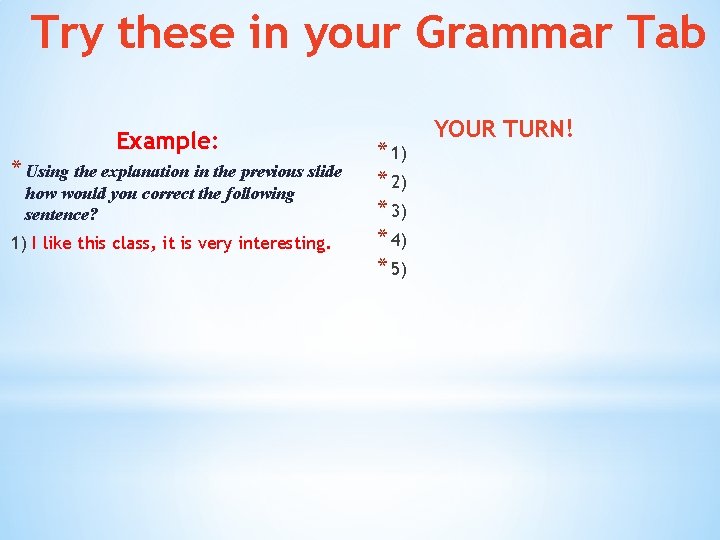 Try these in your Grammar Tab

Example:

* Using the explanation in the previous slide how would you correct the following sentence?

1) I like this class, it is very interesting.

YOUR TURN!

* 1)
* 2)
* 3)
* 4)
* 5)